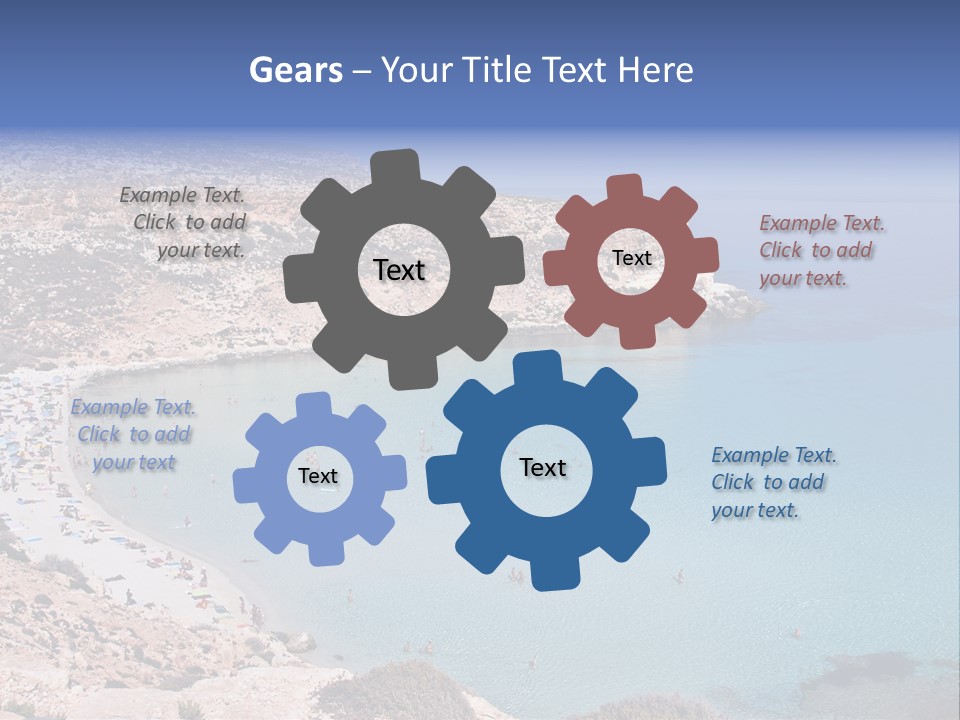 Gears – Your Title Text Here

Example Text. Click to add your text.

Text

Text

Example Text. Click to add your text.

Example Text. Click to add your text

Text

Text

Example Text. Click to add your text.